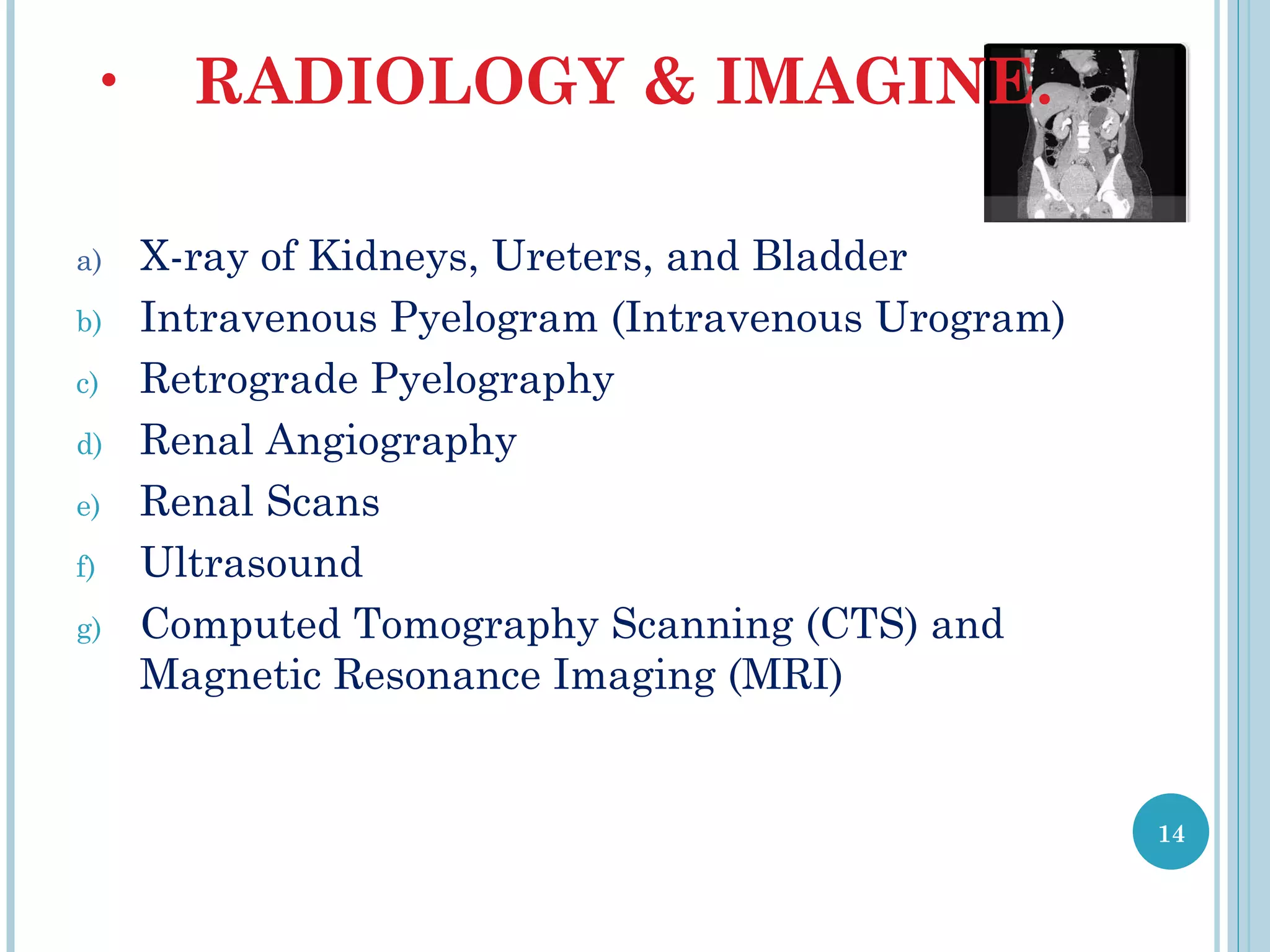 • RADIOLOGY & IMAGINE.

a) X-ray of Kidneys, Ureters, and Bladder
b) Intravenous Pyelogram (Intravenous Urogram)
c) Retrograde Pyelography
d) Renal Angiography
e) Renal Scans
f) Ultrasound
g) Computed Tomography Scanning (CTS) and Magnetic Resonance Imaging (MRI)

14